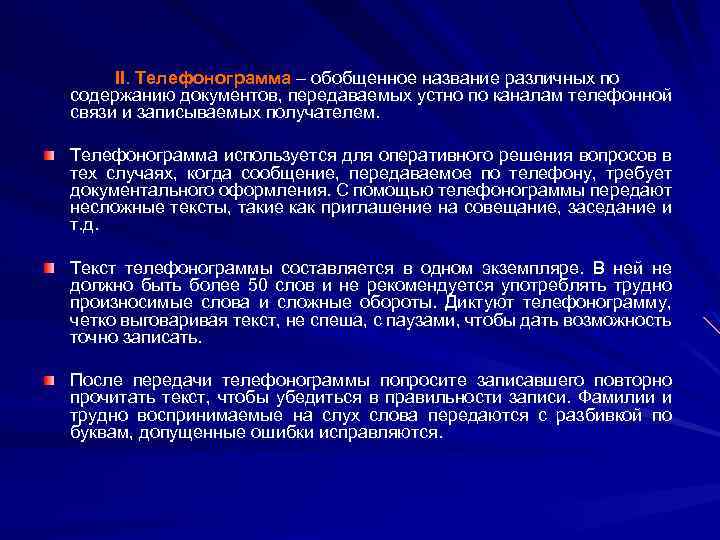 II. Телефонограмма – обобщенное название различных по содержанию документов, передаваемых устно по каналам телефонной связи и записываемых получателем.

Телефонограмма используется для оперативного решения вопросов в тех случаях, когда сообщение, передаваемое по телефону, требует документального оформления. С помощью телефонограммы передают несложные тексты, такие как приглашение на совещание, заседание и т.д.

Текст телефонограммы составляется в одном экземпляре. В ней не должно быть более 50 слов и не рекомендуется употреблять трудно произносимые слова и сложные обороты. Диктуют телефонограмму, четко выговаривая текст, не спеша, с паузами, чтобы дать возможность точно записать.

После передачи телефонограммы попросите записавшего повторно прочитать текст, чтобы убедиться в правильности записи. Фамилии и трудно воспринимаемые на слух слова передаются с разбивкой по буквам, допущенные ошибки исправляются.